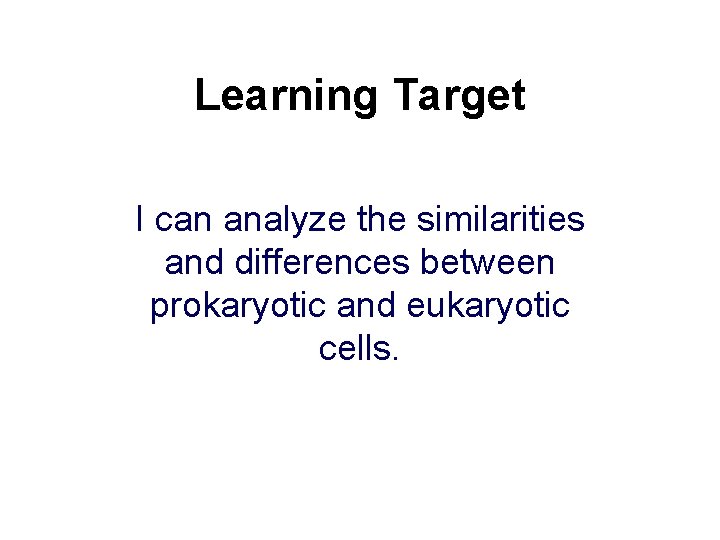 Learning Target

I can analyze the similarities and differences between prokaryotic and eukaryotic cells.